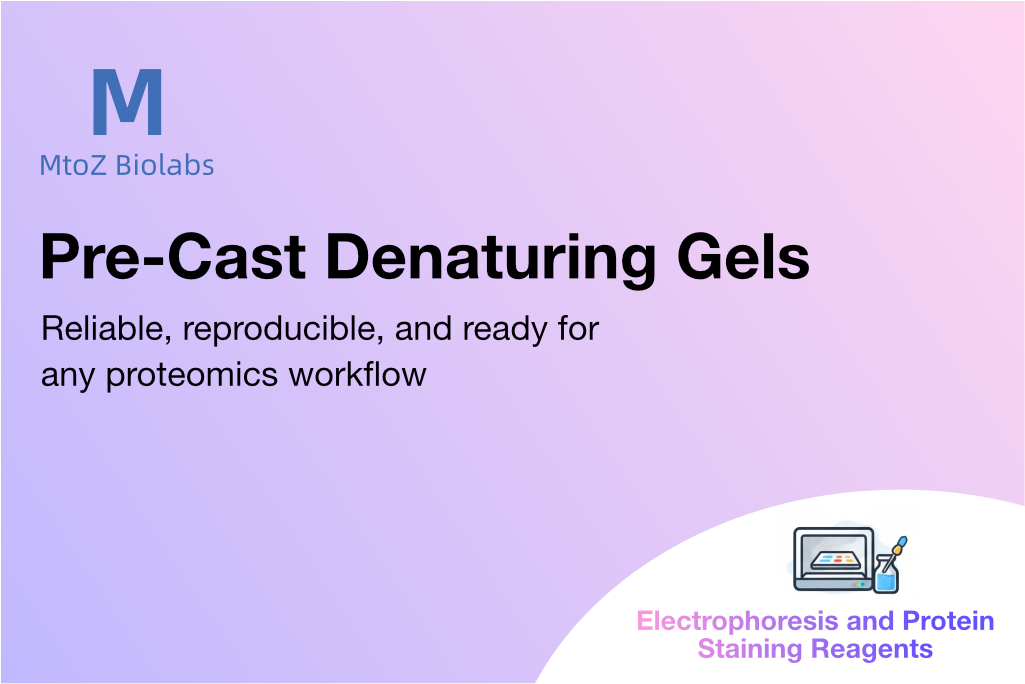 M
MtoZ Biolabs

Pre-Cast Denaturing Gels

Reliable, reproducible, and ready for any proteomics workflow

Electrophoresis and Protein Staining Reagents